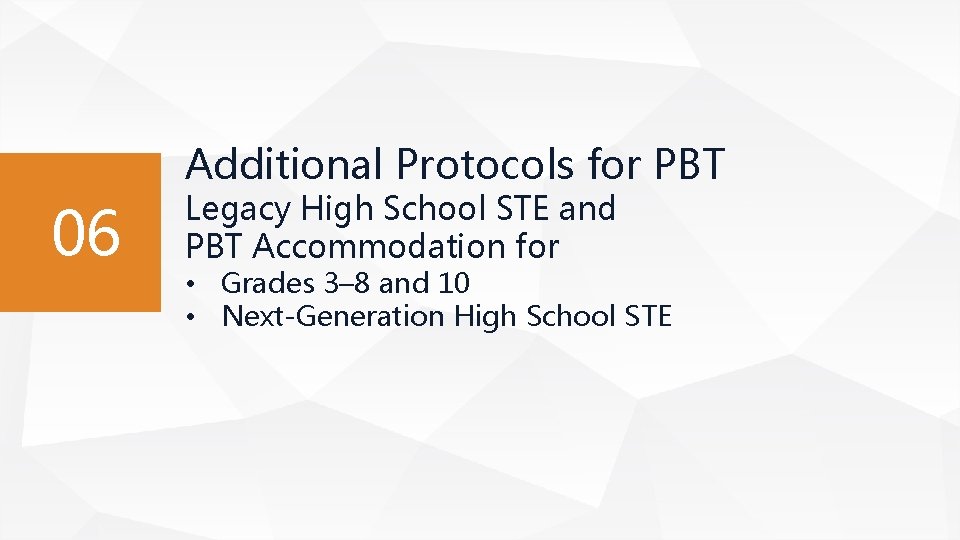 06

Additional Protocols for PBT

Legacy High School STE and PBT Accommodation for

• Grades 3–8 and 10
• Next-Generation High School STE